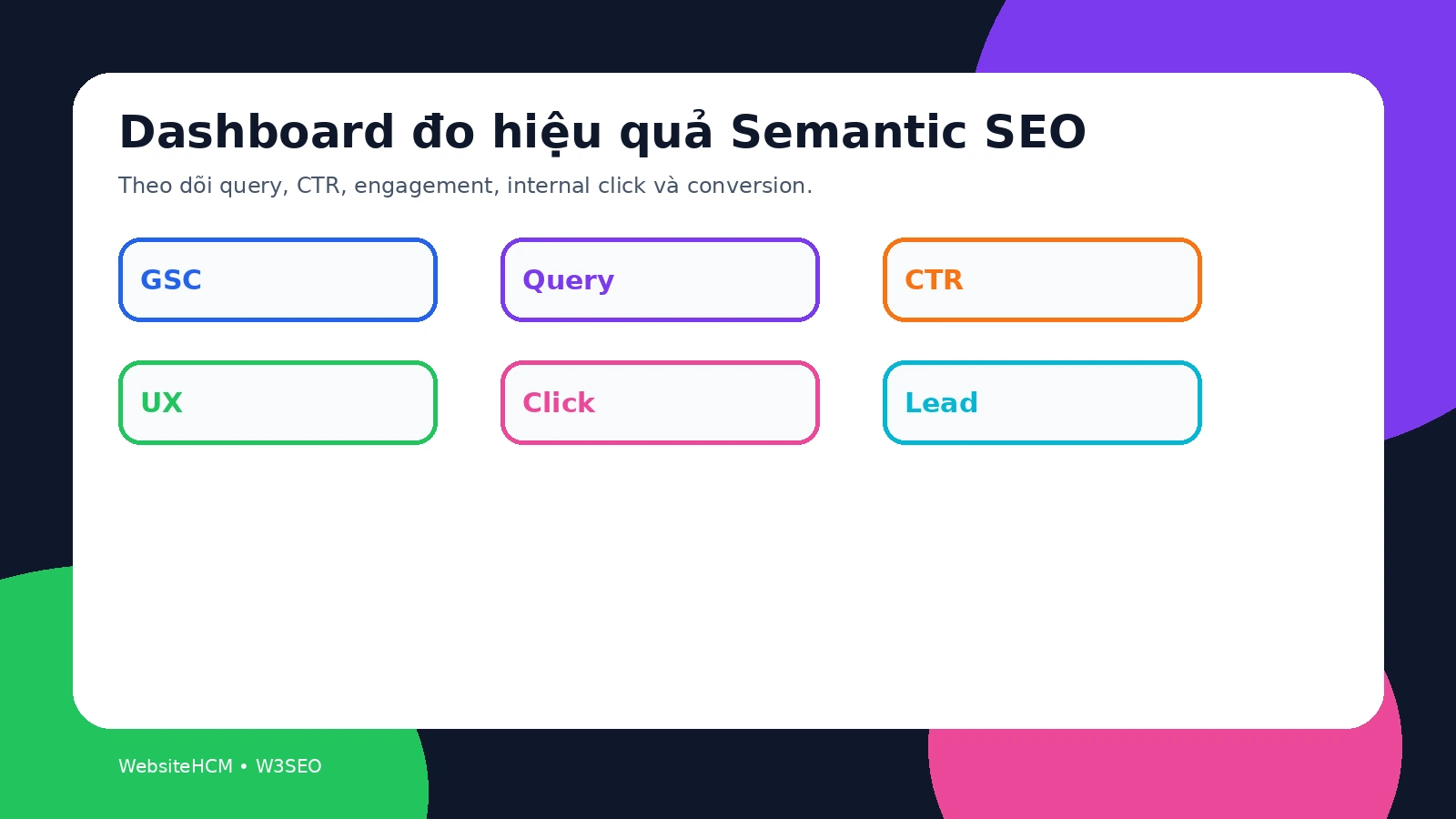 Dashboard đo hiệu quả Semantic SEO

Theo dõi query, CTR, engagement, internal click và conversion.

GSC

Query

CTR

UX

Click

Lead

WebsiteHCM • W3SEO